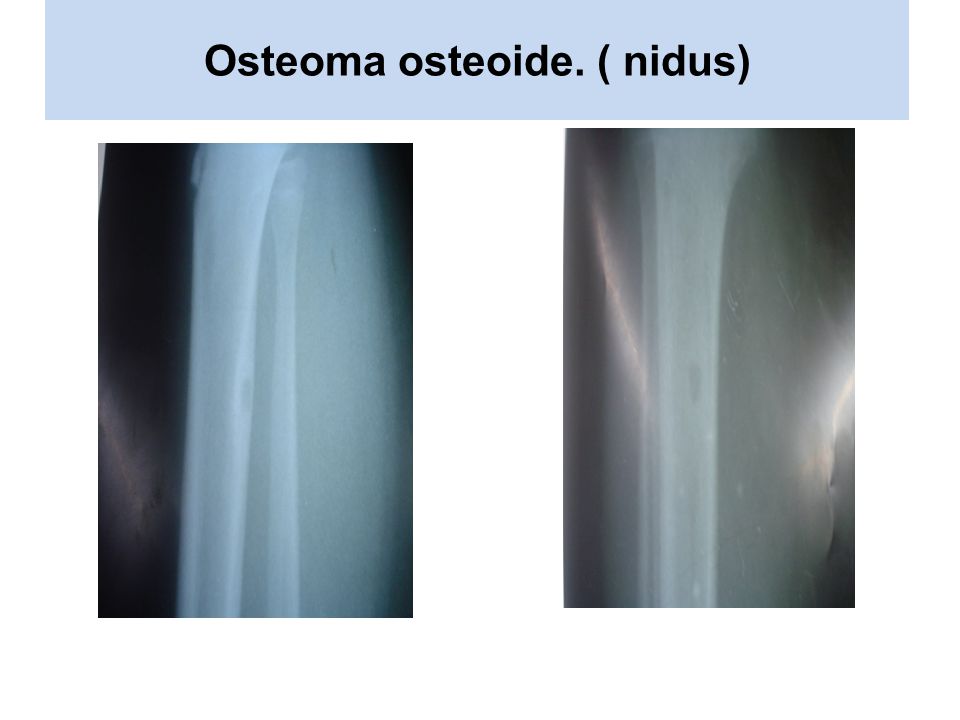 Osteoma osteoide. ( nidus)